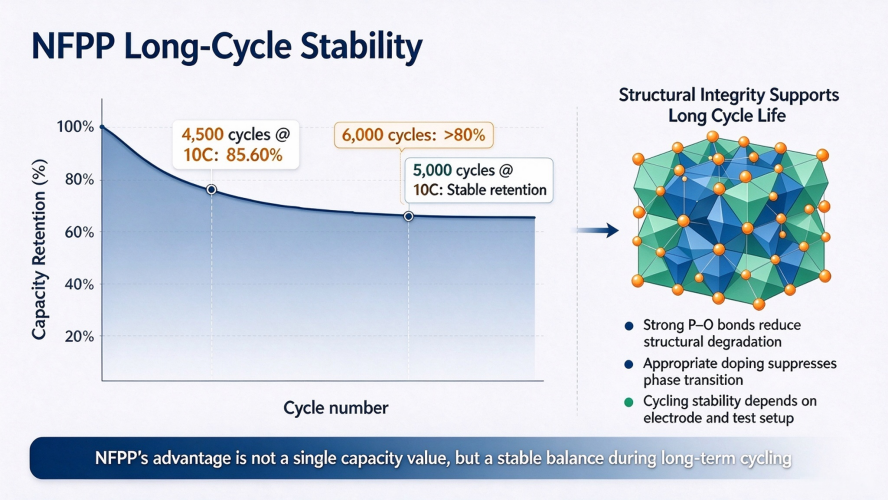 NFPP Long-Cycle Stability

Capacity Retention (%)

100%

80%

60%

40%

20%

4,500 cycles @ 10C: 85.60%

6,000 cycles: >80%

5,000 cycles @ 10C: Stable retention

Cycle number

Structural Integrity Supports Long Cycle Life

• Strong P–O bonds reduce structural degradation

• Appropriate doping suppresses phase transition

• Cycling stability depends on electrode and test setup

NFPP's advantage is not a single capacity value, but a stable balance during long-term cycling